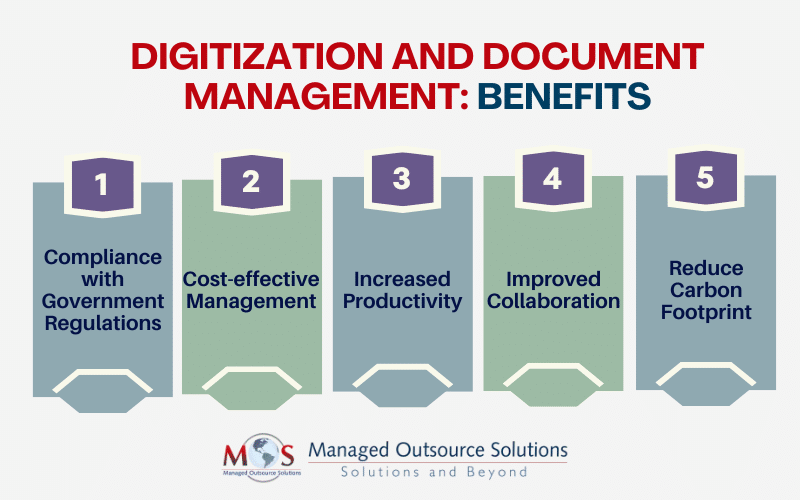 DIGITIZATION AND DOCUMENT MANAGEMENT: BENEFITS

1
Compliance with Government Regulations

2
Cost-effective Management

3
Increased Productivity

4
Improved Collaboration

5
Reduce Carbon Footprint

MOS
Managed Outsource Solutions
Managed Outsource Solutions
Solutions and Beyond